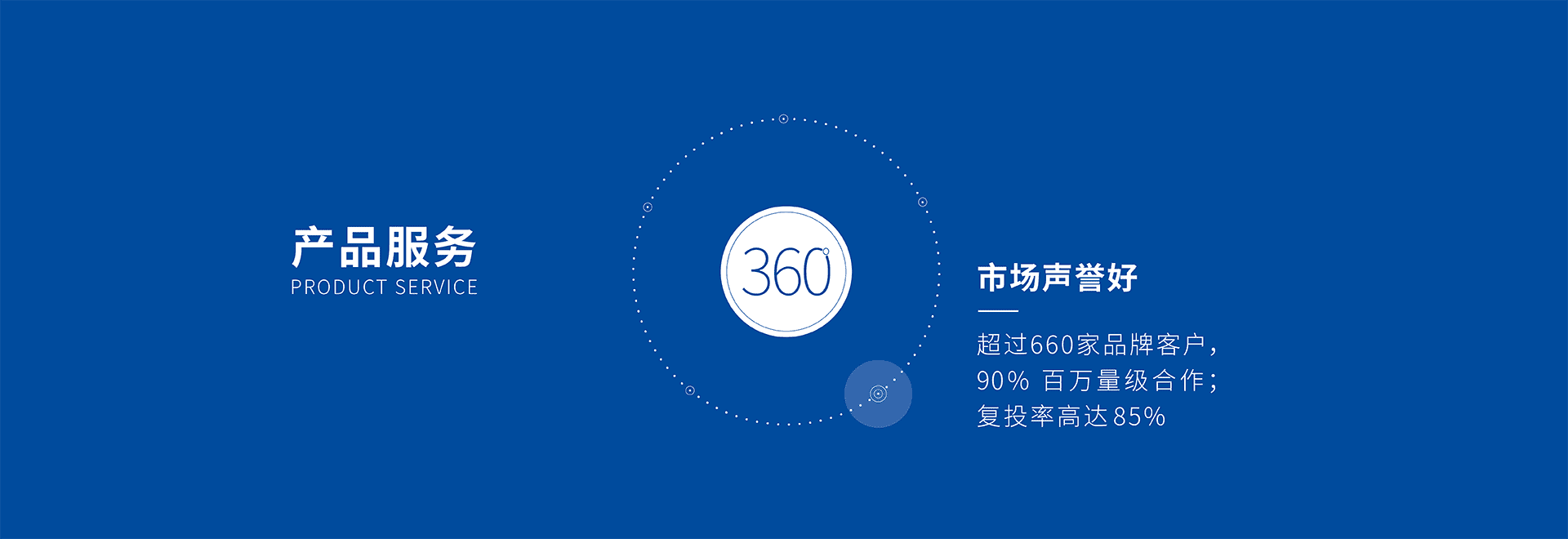 产品服务
PRODUCT SERVICE

360°

市场声誉好

超过660家品牌客户，
90% 百万量级合作；
复投率高达85%